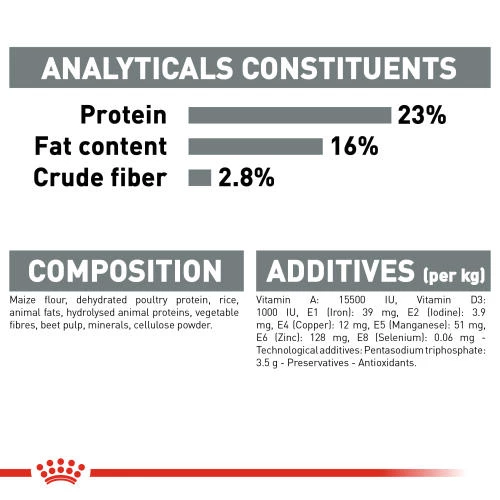 ANALYTICALS CONSTITUENTS

Protein 23%
Fat content 16%
Crude fiber 2.8%

COMPOSITION

Maize flour, dehydrated poultry protein, rice, animal fats, hydrolysed animal proteins, vegetable fibres, beet pulp, minerals, cellulose powder.

ADDITIVES (per kg)

Vitamin A: 15500 IU, Vitamin D3: 1000 IU, E1 (Iron): 39 mg, E2 (Iodine): 3.9 mg, E4 (Copper): 12 mg, E5 (Manganese): 51 mg, E6 (Zinc): 128 mg, E8 (Selenium): 0.06 mg - Technological additives: Pentasodium triphosphate: 3.5 g - Preservatives - Antioxidants.